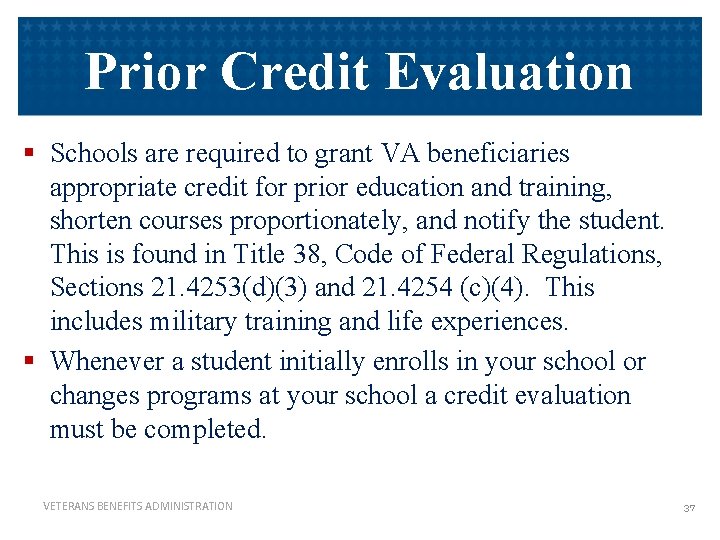 Prior Credit Evaluation

▪ Schools are required to grant VA beneficiaries appropriate credit for prior education and training, shorten courses proportionately, and notify the student. This is found in Title 38, Code of Federal Regulations, Sections 21.4253(d)(3) and 21.4254 (c)(4). This includes military training and life experiences.

▪ Whenever a student initially enrolls in your school or changes programs at your school a credit evaluation must be completed.

VETERANS BENEFITS ADMINISTRATION

37